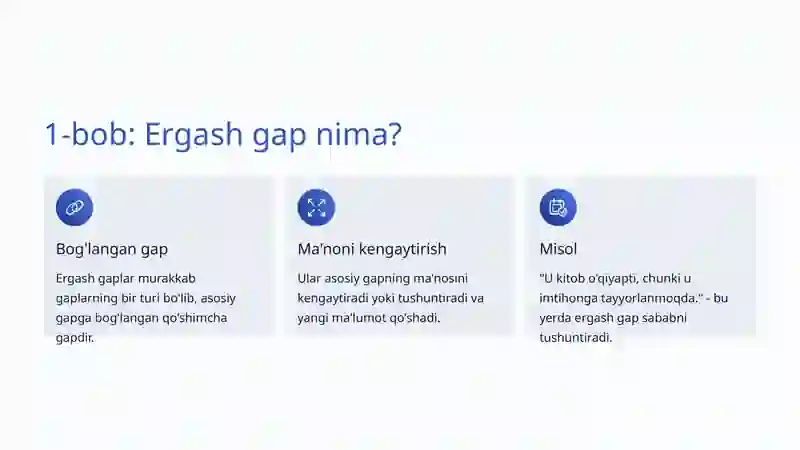 1-bob: Ergash gap nima?

Bog'langan gap

Ergash gaplar murakkab gaplarning bir turi bo'lib, asosiy gapga bog'langan qo'shimcha gapdir.

Ma'noni kengaytirish

Ular asosiy gapning ma'nosini kengaytiradi yoki tushuntiradi va yangi ma'lumot qo'shadi.

Misol

"U kitob o'qiyapti, chunki u imtihonga tayyorlanmoqda." - bu yerda ergash gap sababni tushuntiradi.